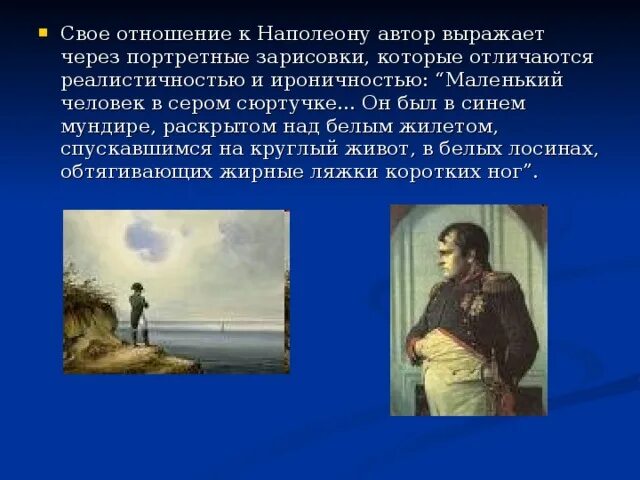 Свое отношение к Наполеону автор выражает через портретные зарисовки, которые отличаются реалистичностью и ироничностью: “Маленький человек в сером сюртучке... Он был в синем мундире, раскрытом над белым жилетом, спускавшимся на круглый живот, в белых лосинах, обтягивающих жирные ляжки коротких ног”.